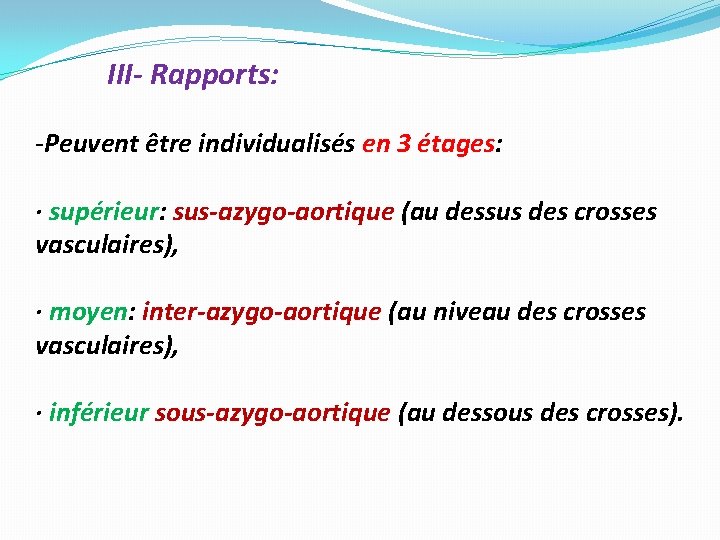 III- Rapports:

-Peuvent être individualisés en 3 étages:

· supérieur: sus-azygo-aortique (au dessus des crosses vasculaires),

· moyen: inter-azygo-aortique (au niveau des crosses vasculaires),

· inférieur sous-azygo-aortique (au dessous des crosses).